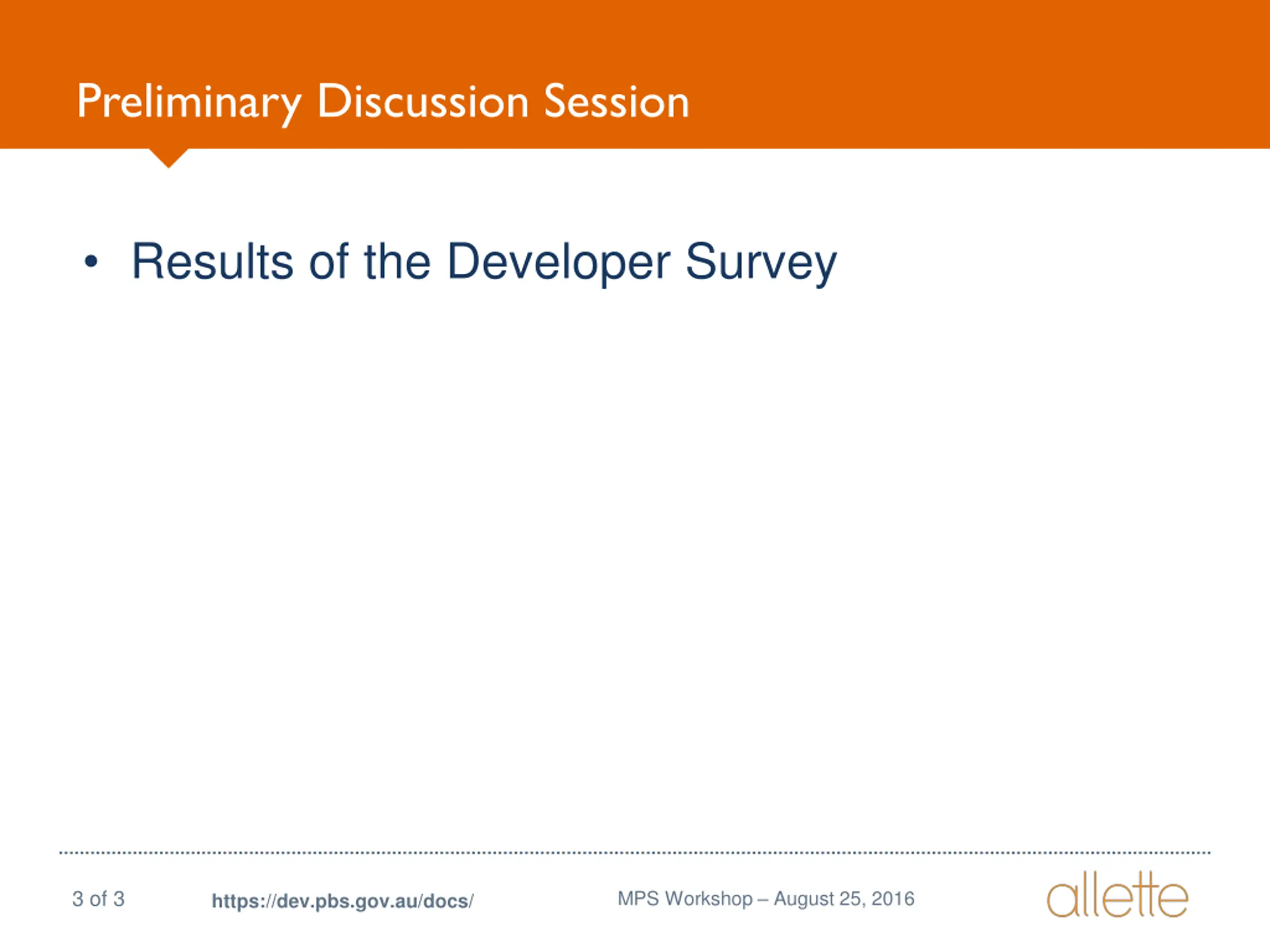 Preliminary Discussion Session

• Results of the Developer Survey

3 of 3 https://dev.pbs.gov.au/docs/ MPS Workshop – August 25, 2016 allette